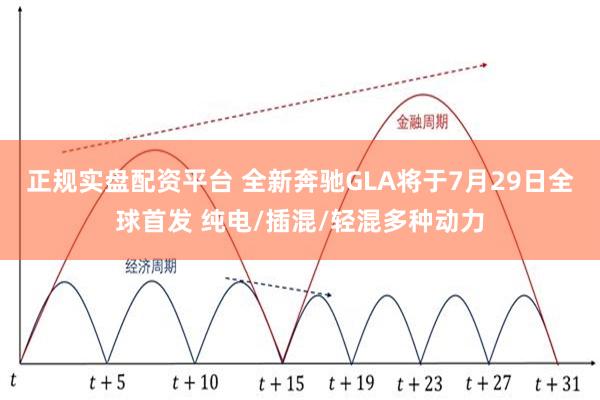 金融周期

正规实盘配资平台 全新奔驰GLA将于7月29日全球首发 纯电/插混/轻混多种动力

经济周期

$t$ $t+5$ $t+10$ $t+15$ $t+19$ $t+23$ $t+27$ $t+31$